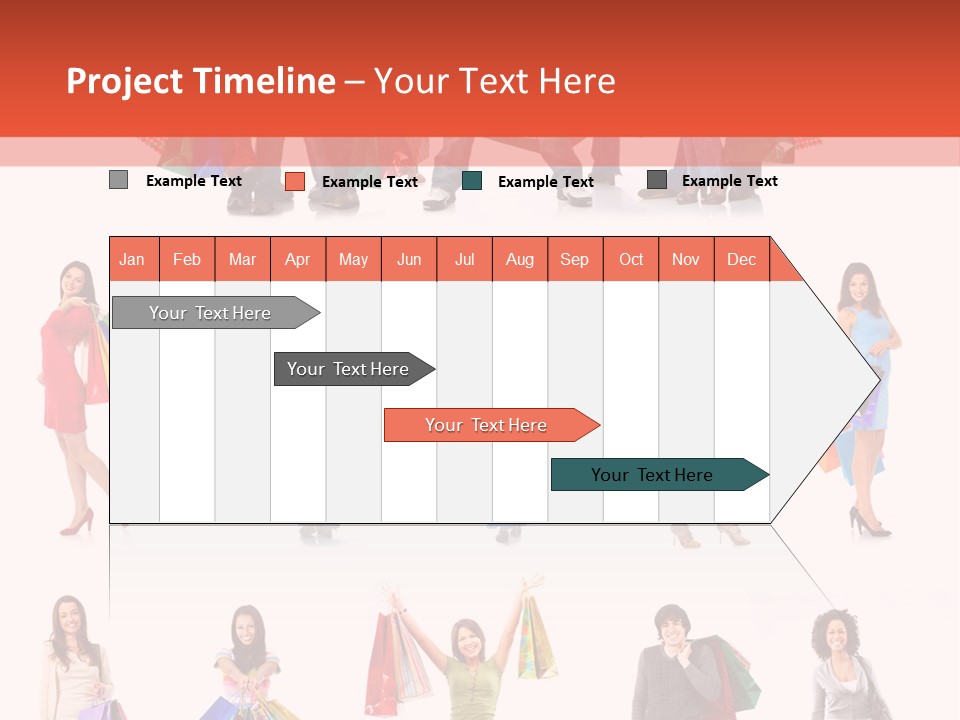 Project Timeline – Your Text Here

Example Text
Example Text
Example Text
Example Text

| Jan | Feb | Mar | Apr | May | Jun | Jul | Aug | Sep | Oct | Nov | Dec |
|---|---|---|---|---|---|---|---|---|---|---|---|

Your Text Here

Your Text Here

Your Text Here

Your Text Here